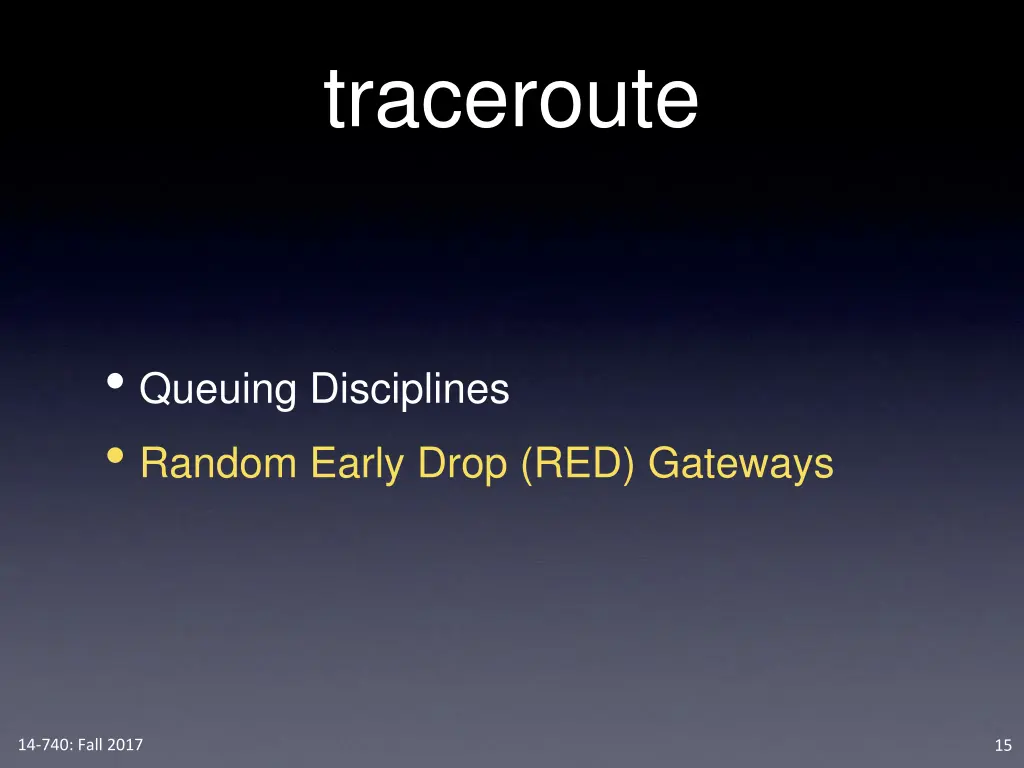 traceroute

• Queuing Disciplines
• Random Early Drop (RED) Gateways

14-740: Fall 2017

15